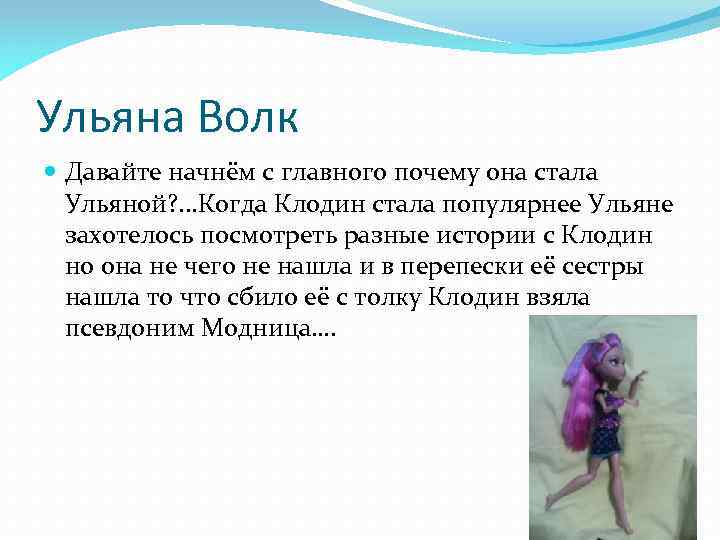 Ульяна Волк

Давайте начнём с главного почему она стала Ульяной?...Когда Клодин стала популярнее Ульяне захотелось посмотреть разные истории с Клодин но она не чего не нашла и в перепески её сестры нашла то что сбило её с толку Клодин взяла псевдоним Модница....